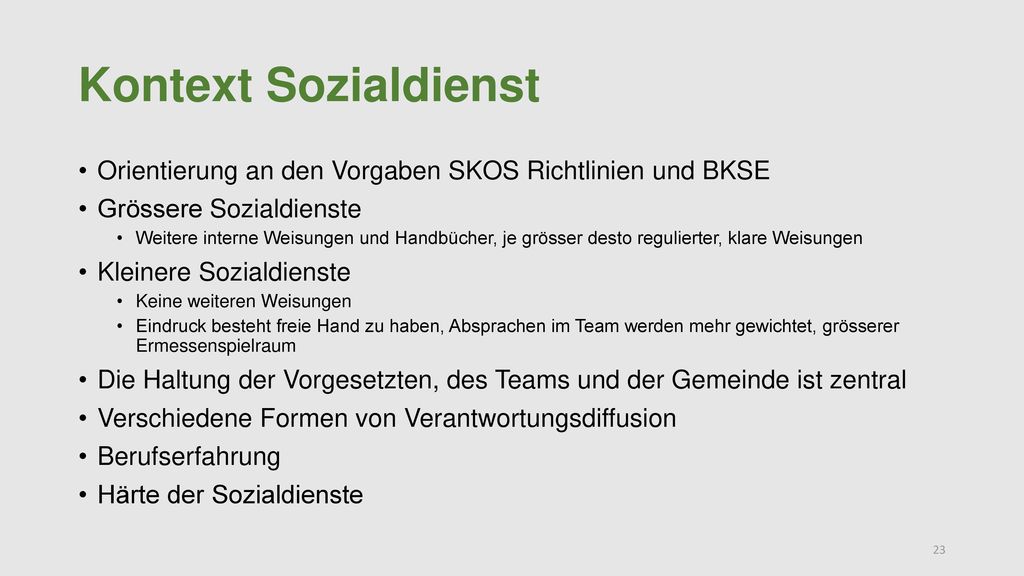 Kontext Sozialdienst

• Orientierung an den Vorgaben SKOS Richtlinien und BKSE
• Grössere Sozialdienste
  • Weitere interne Weisungen und Handbücher, je grösser desto regulierter, klare Weisungen
• Kleinere Sozialdienste
  • Keine weiteren Weisungen
  • Eindruck besteht freie Hand zu haben, Absprachen im Team werden mehr gewichtet, grösserer Ermessenspielraum
• Die Haltung der Vorgesetzten, des Teams und der Gemeinde ist zentral
• Verschiedene Formen von Verantwortungsdiffusion
• Berufserfahrung
• Härte der Sozialdienste

23